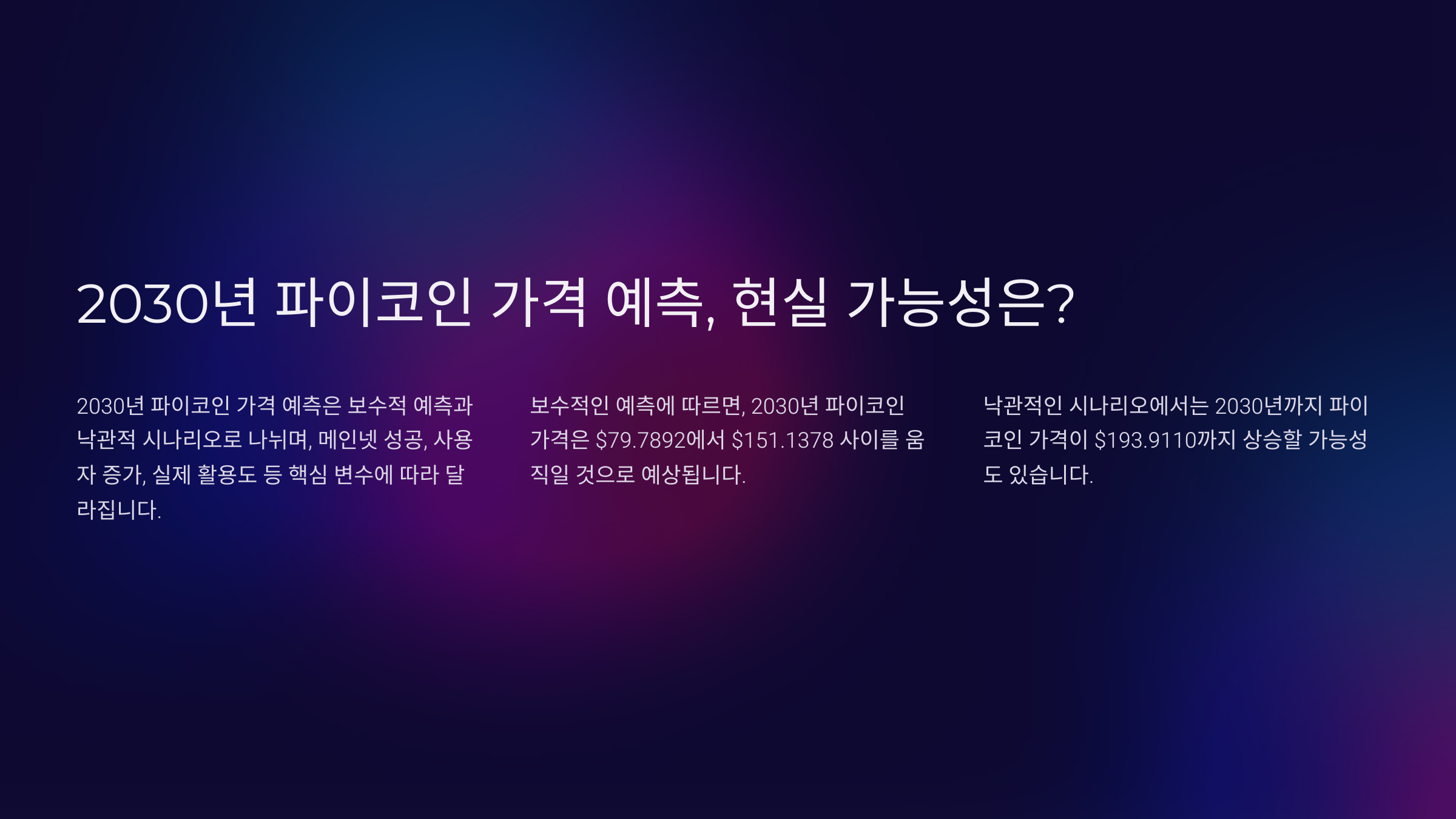 2030년 파이코인 가격 예측, 현실 가능성은?

2030년 파이코인 가격 예측은 보수적 예측과 낙관적 시나리오로 나뉘며, 메인넷 성공, 사용자 증가, 실제 활용도 등 핵심 변수에 따라 달라집니다.

보수적인 예측에 따르면, 2030년 파이코인 가격은 \$79.7892에서 \$151.1378 사이를 움직일 것으로 예상됩니다.

낙관적인 시나리오에서는 2030년까지 파이코인 가격이 \$193.9110까지 상승할 가능성도 있습니다.